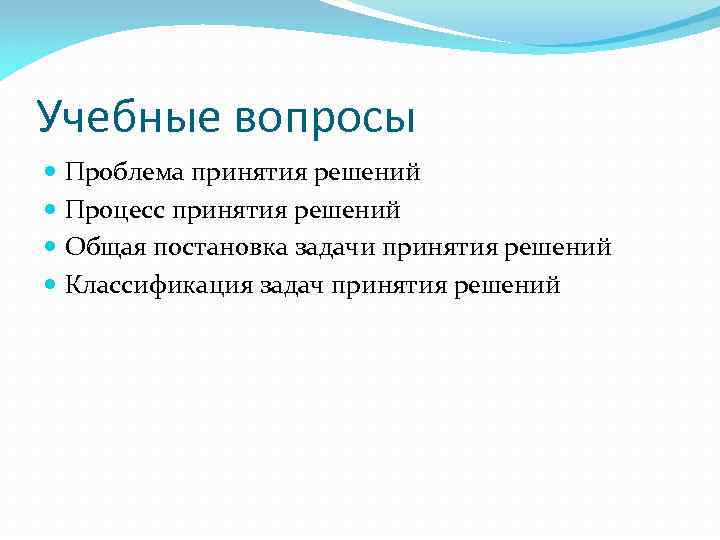 Учебные вопросы

- Проблема принятия решений
- Процесс принятия решений
- Общая постановка задачи принятия решений
- Классификация задач принятия решений